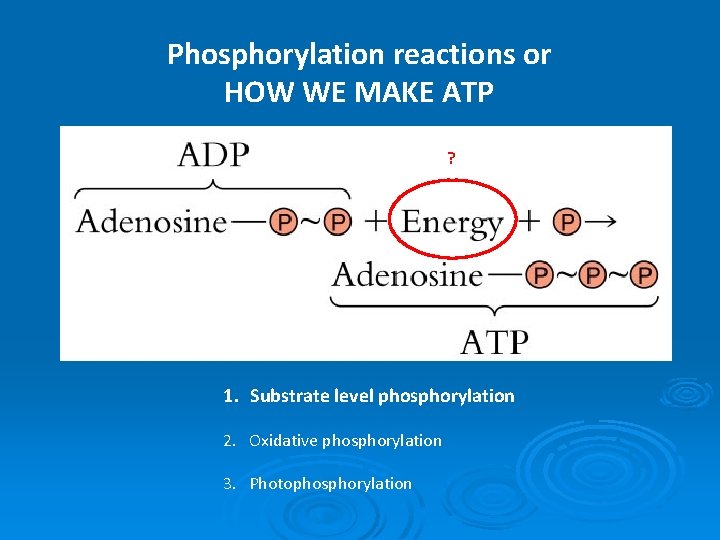 Phosphorylation reactions or
HOW WE MAKE ATP

ADP

?

Adenosine—P~P + Energy + P →
Adenosine—P~P~P

ATP

1. Substrate level phosphorylation

2. Oxidative phosphorylation

3. Photophosphorylation